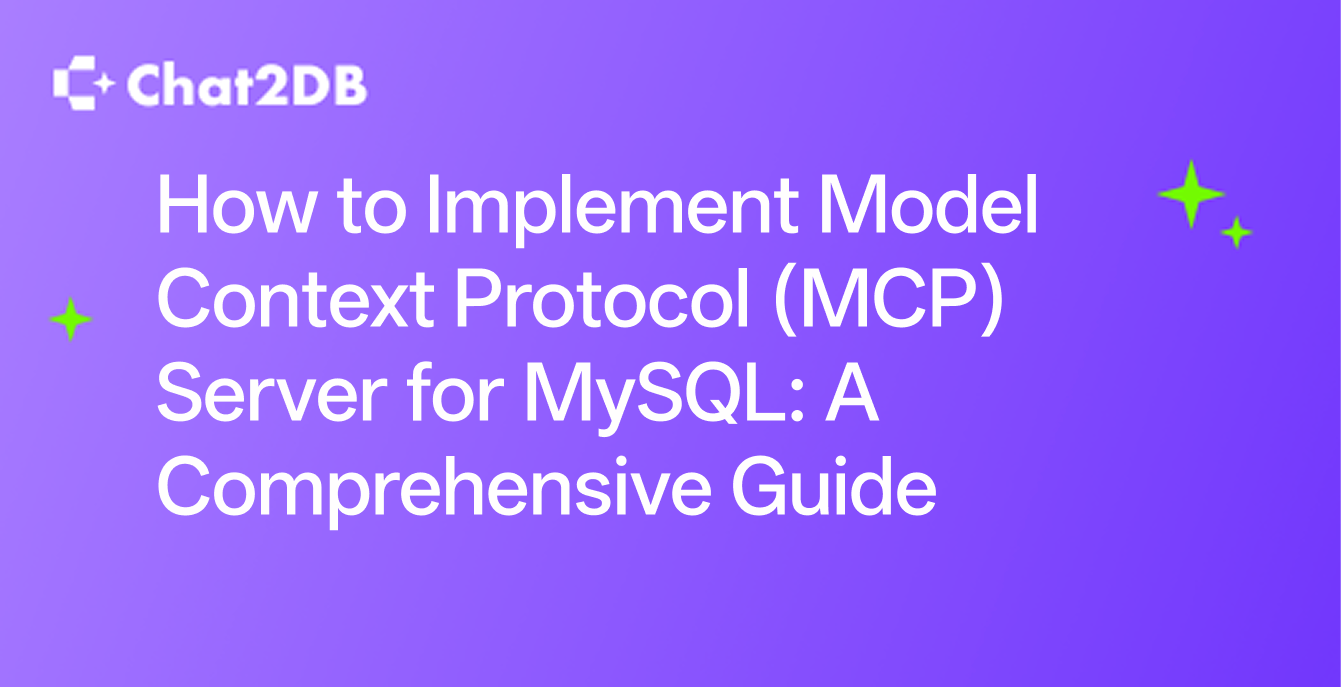 Chat2DB

How to Implement Model Context Protocol (MCP) Server for MySQL: A Comprehensive Guide